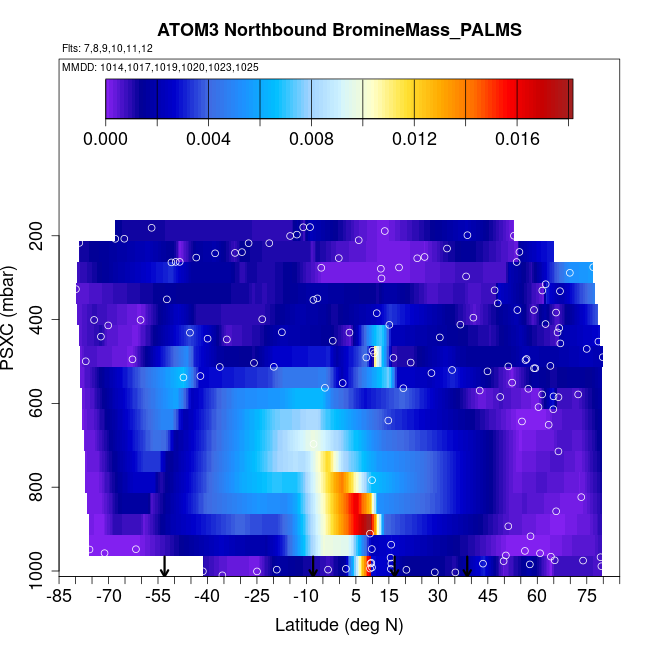 ATOM3 Northbound BromineMass_PALMS

Flts: 7,8,9,10,11,12

MMDD: 1014,1017,1019,1020,1023,1025

0.000 0.004 0.008 0.012 0.016

PSXC (mbar)

200
400
600
800
1000

-85 -70 -55 -40 -25 -10 5 15 30 45 60 75

Latitude (deg N)